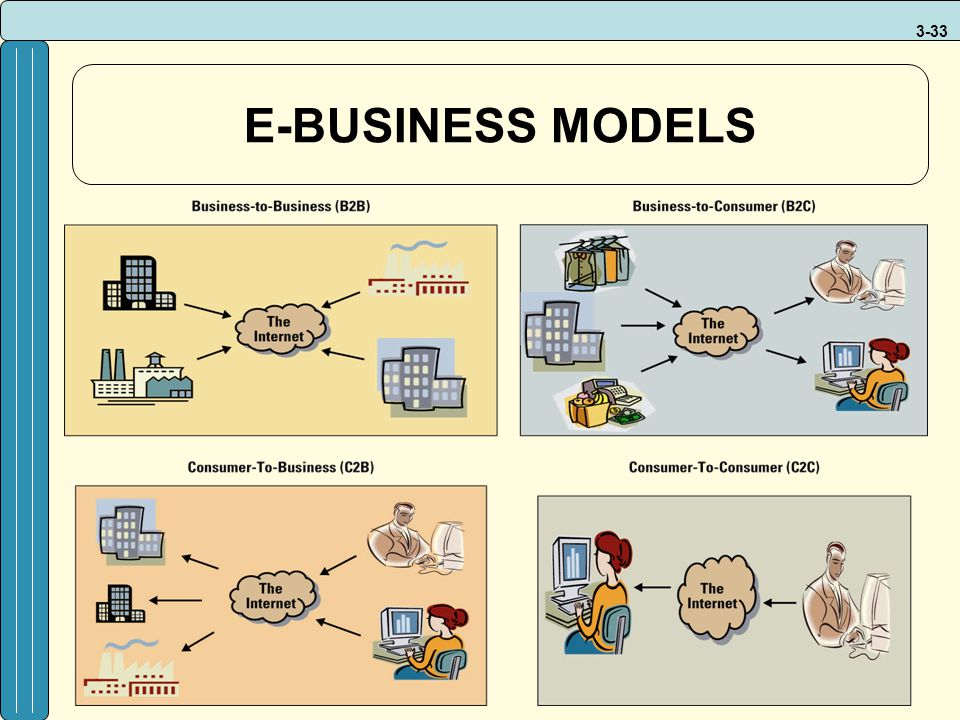 3-33

E-BUSINESS MODELS

Business-to-Business (B2B)

The Internet

Business-to-Consumer (B2C)

The Internet

Consumer-To-Business (C2B)

The Internet

Consumer-To-Consumer (C2C)

The Internet